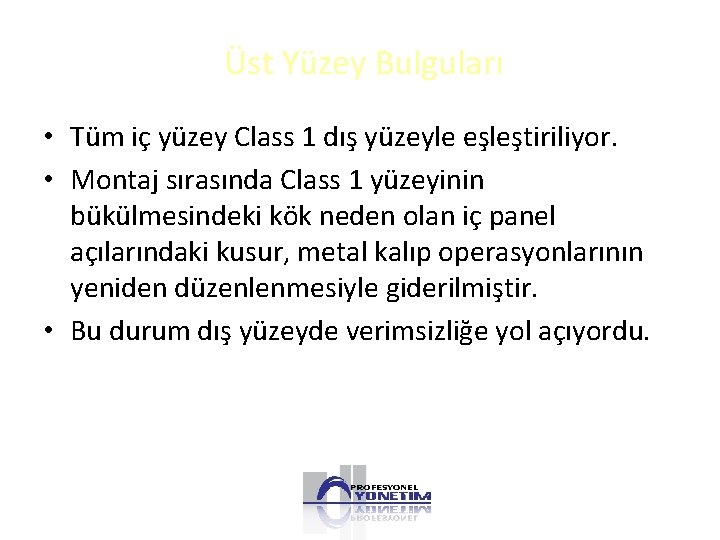 Üst Yüzey Bulguları

• Tüm iç yüzey Class 1 dış yüzeyle eşleştiriliyor.
• Montaj sırasında Class 1 yüzeyinin bükülmesindeki kök neden olan iç panel açılarındaki kusur, metal kalıp operasyonlarının yeniden düzenlenmesiyle giderilmiştir.
• Bu durum dış yüzeyde verimsizliğe yol açıyordu.

PROFESYONEL YÖNETİM